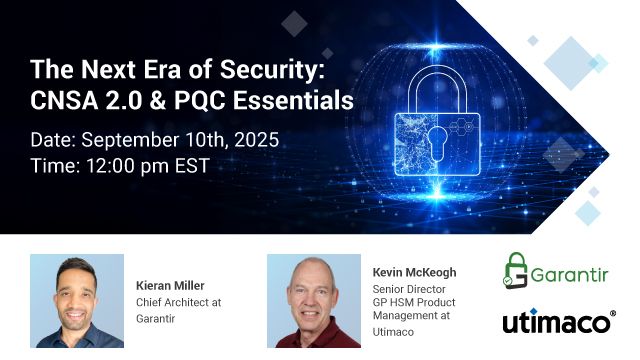 The Next Era of Security: CNSA 2.0 & PQC Essentials

Date: September 10th, 2025
Time: 12:00 pm EST

Kieran Miller
Chief Architect at Garantir

Kevin McKeogh
Senior Director GP HSM Product Management at Utimaco

Garantir

utimaco®